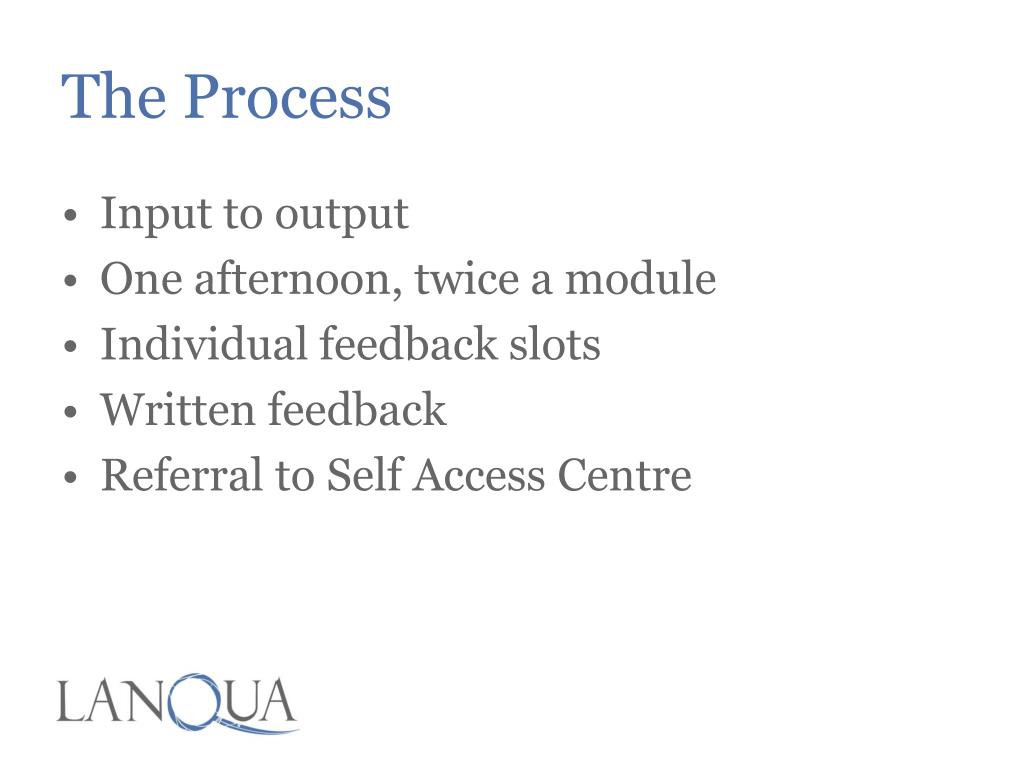 The Process

• Input to output
• One afternoon, twice a module
• Individual feedback slots
• Written feedback
• Referral to Self Access Centre

LANQUA